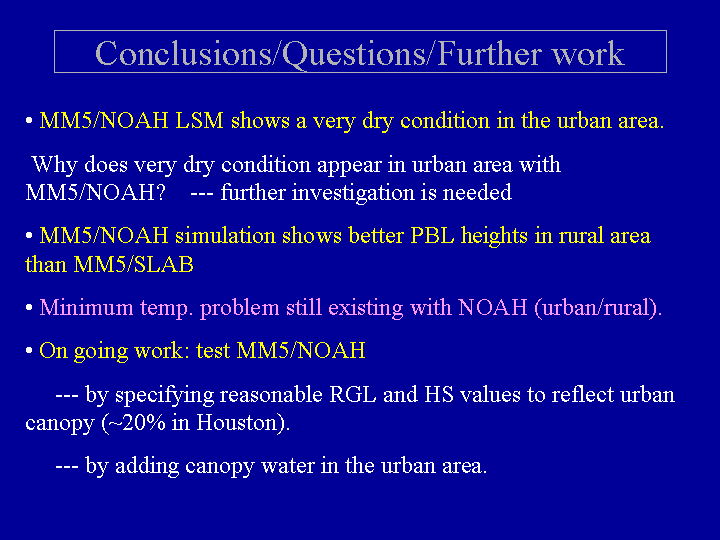 Conclusions/Questions/Further work

• MM5/NOAH LSM shows a very dry condition in the urban area.

Why does very dry condition appear in urban area with MM5/NOAH? --- further investigation is needed

• MM5/NOAH simulation shows better PBL heights in rural area than MM5/SLAB

• Minimum temp. problem still existing with NOAH (urban/rural).

• On going work: test MM5/NOAH

--- by specifying reasonable RGL and HS values to reflect urban canopy (~20% in Houston).

--- by adding canopy water in the urban area.